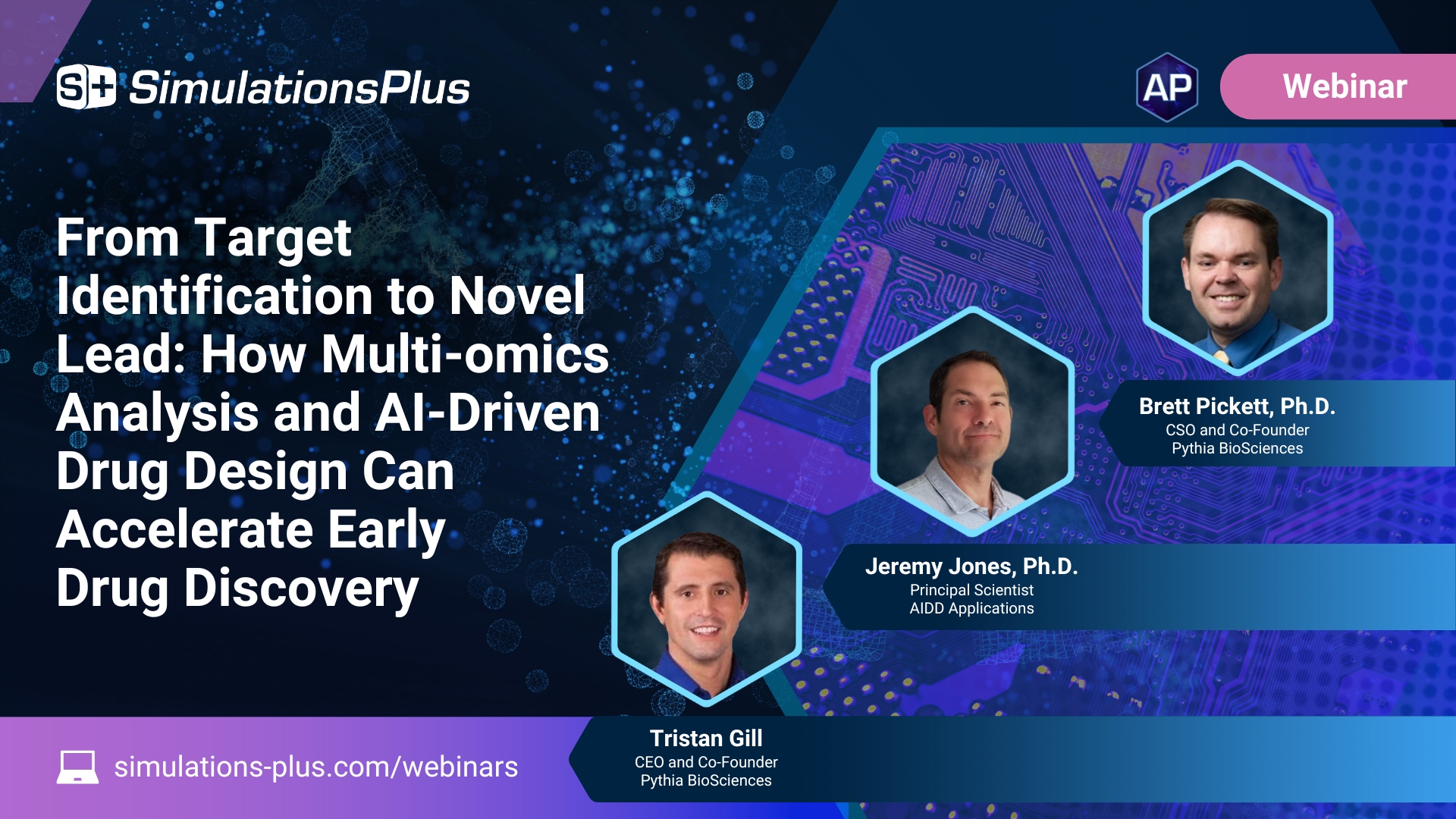 S+ SimulationsPlus

AP

Webinar

From Target Identification to Novel Lead: How Multi-omics Analysis and AI-Driven Drug Design Can Accelerate Early Drug Discovery

Brett Pickett, Ph.D.
CSO and Co-Founder
Pythia BioSciences

Jeremy Jones, Ph.D.
Principal Scientist
AIDD Applications

Tristan Gill
CEO and Co-Founder
Pythia BioSciences

simulations-plus.com/webinars